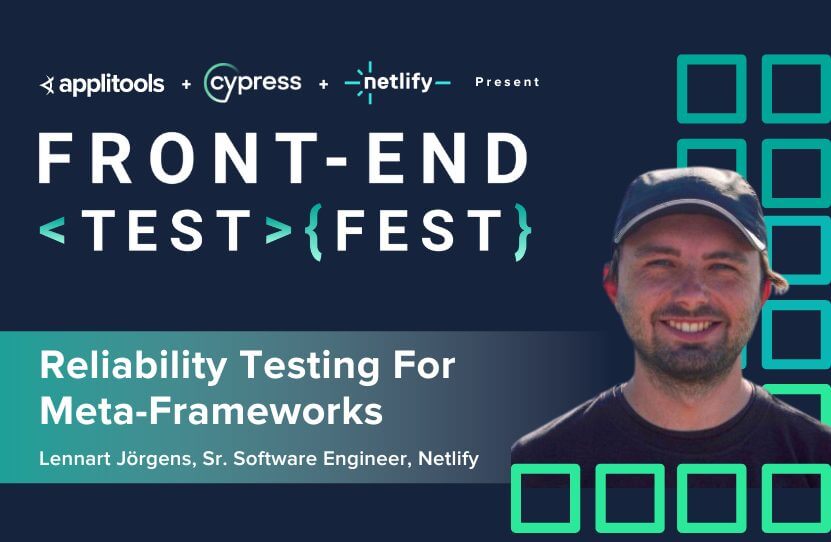 applitools + cypress + netlify Present

FRONT-END
<TEST>{FEST}

Reliability Testing For Meta-Frameworks

Lennart Jörgens, Sr. Software Engineer, Netlify